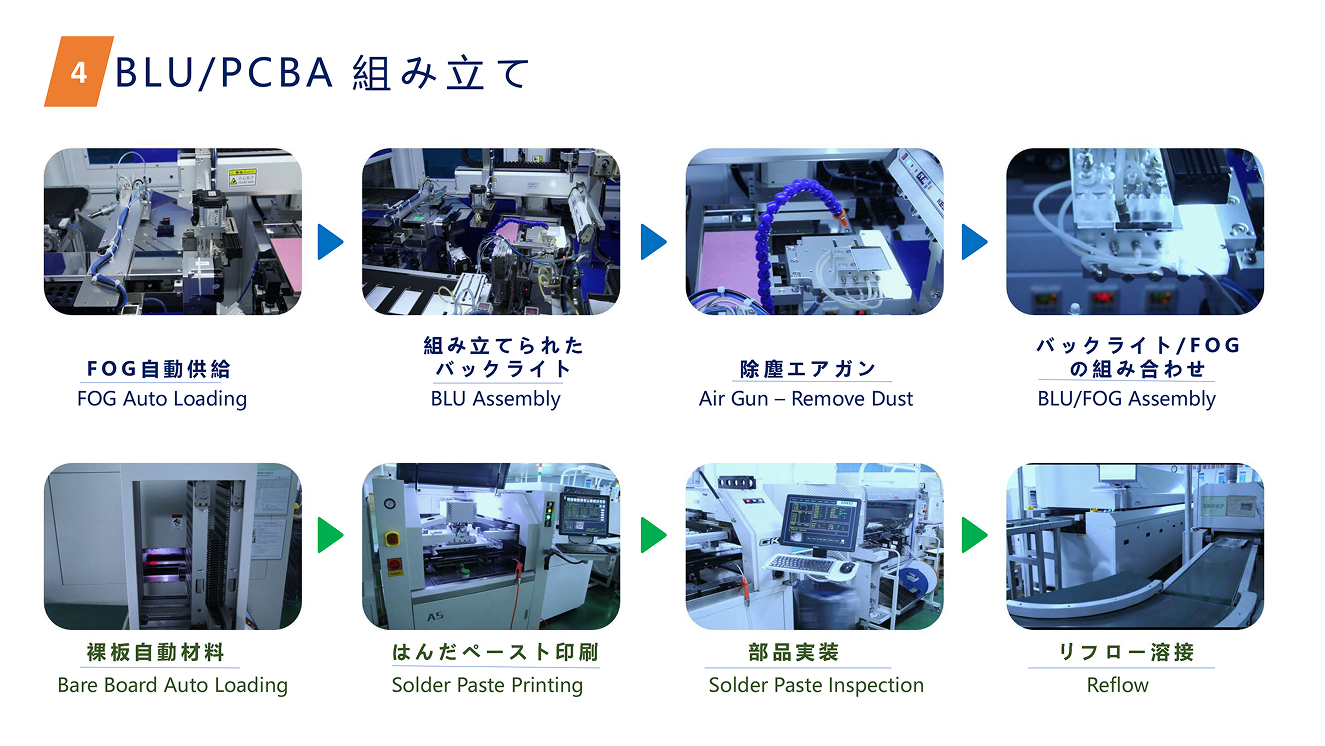 4 BLU/PCBA 組み立て

FOG自動供給
FOG Auto Loading

組み立てられた
バックライト
BLU Assembly

除塵エアガン
Air Gun – Remove Dust

バックライト/FOG
の組み合わせ
BLU/FOG Assembly

裸板自動材料
Bare Board Auto Loading

はんだペースト印刷
Solder Paste Printing

部品実装
Solder Paste Inspection

リフロー溶接
Reflow